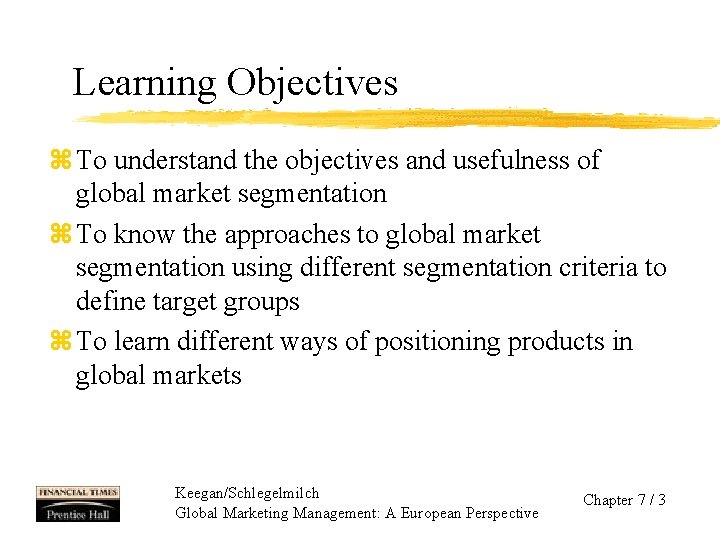 Learning Objectives

⌘ To understand the objectives and usefulness of global market segmentation

⌘ To know the approaches to global market segmentation using different segmentation criteria to define target groups

⌘ To learn different ways of positioning products in global markets

FINANCIAL TIMES
Prentice Hall

Keegan/Schlegelmilch
Global Marketing Management: A European Perspective

Chapter 7 / 3